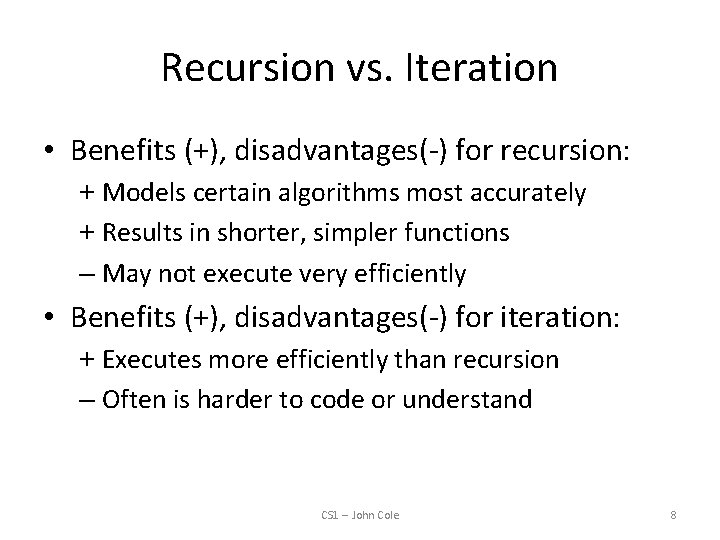 Recursion vs. Iteration

• Benefits (+), disadvantages(-) for recursion:
+ Models certain algorithms most accurately
+ Results in shorter, simpler functions
– May not execute very efficiently

• Benefits (+), disadvantages(-) for iteration:
+ Executes more efficiently than recursion
– Often is harder to code or understand

CS1 – John Cole

8